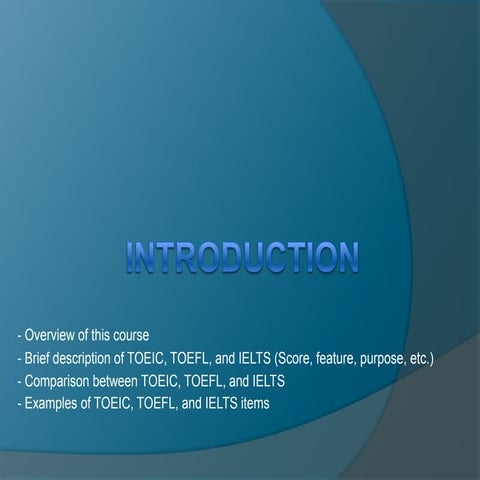 INTRODUCTION

- Overview of this course
- Brief description of TOEIC, TOEFL, and IELTS (Score, feature, purpose, etc.)
- Comparison between TOEIC, TOEFL, and IELTS
- Examples of TOEIC, TOEFL, and IELTS items